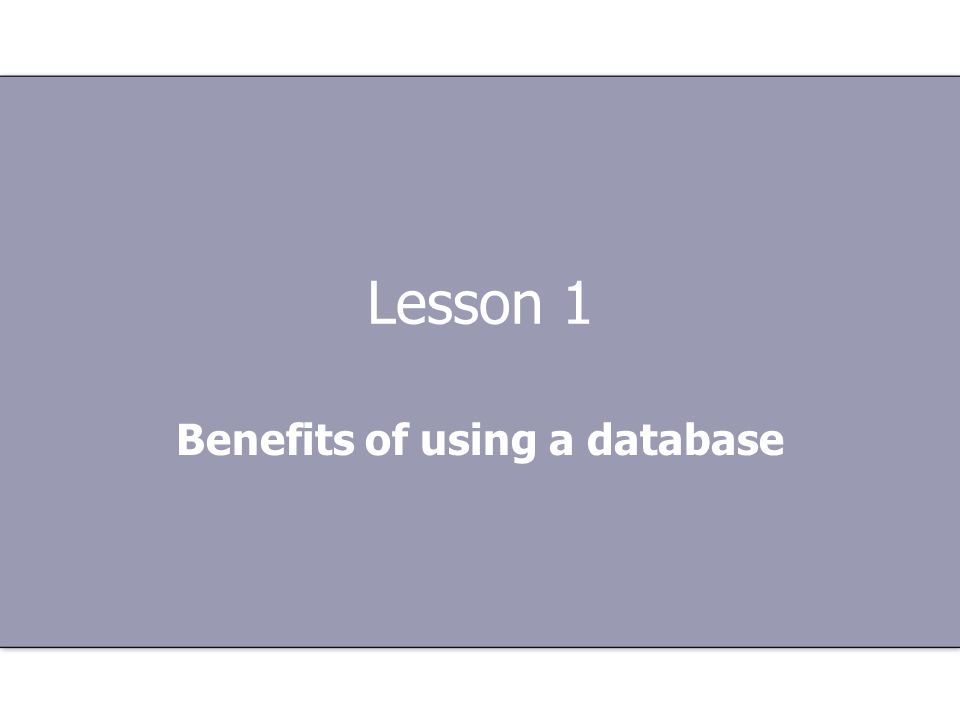 Lesson 1

Benefits of using a database